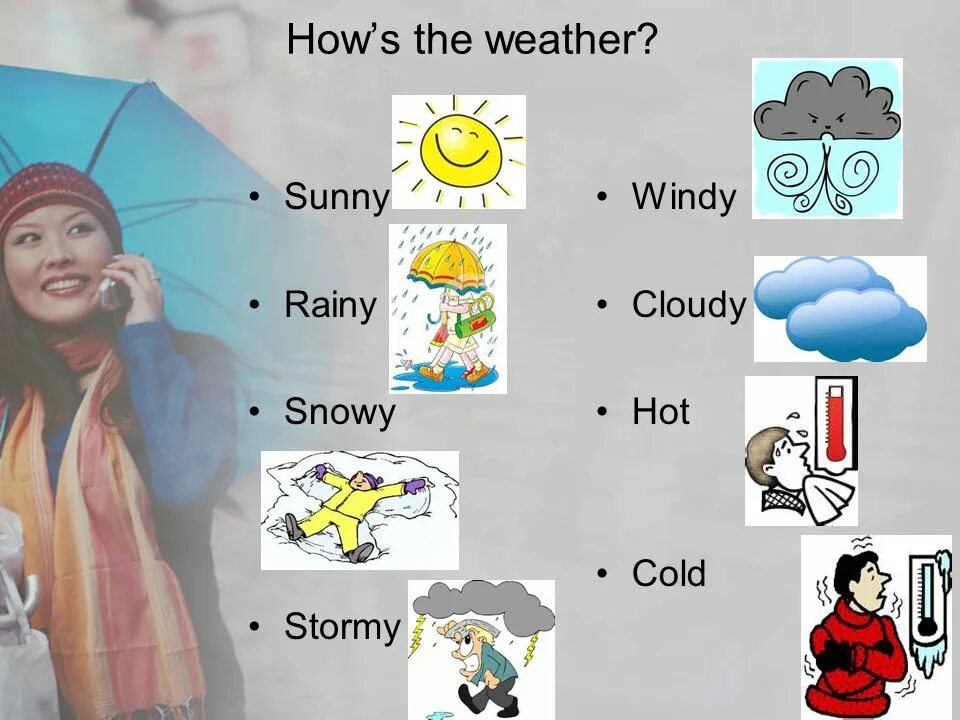 How's the weather?

• Sunny
• Rainy
• Snowy
• Stormy

• Windy
• Cloudy
• Hot
• Cold